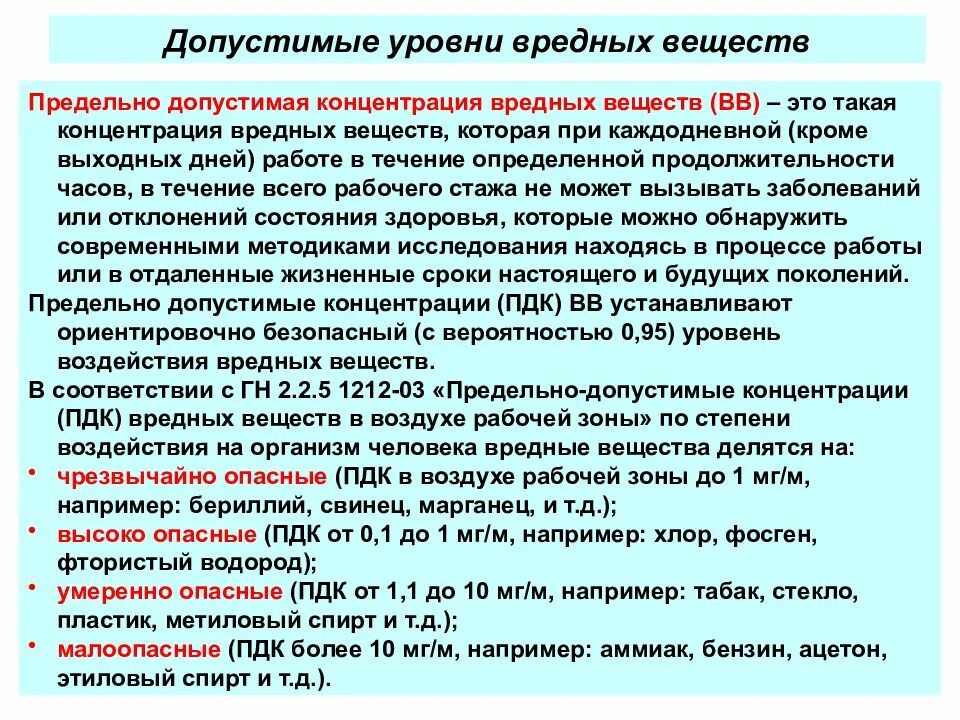 Допустимые уровни вредных веществ

Предельно допустимая концентрация вредных веществ (ВВ) – это такая концентрация вредных веществ, которая при каждодневной (кроме выходных дней) работе в течение определенной продолжительности часов, в течение всего рабочего стажа не может вызывать заболеваний или отклонений состояния здоровья, которые можно обнаружить современными методиками исследования находясь в процессе работы или в отдаленные жизненные сроки настоящего и будущих поколений.

Предельно допустимые концентрации (ПДК) ВВ устанавливают ориентировочно безопасный (с вероятностью 0,95) уровень воздействия вредных веществ.

В соответствии с ГН 2.2.5 1212-03 «Предельно-допустимые концентрации (ПДК) вредных веществ в воздухе рабочей зоны» по степени воздействия на организм человека вредные вещества делятся на:

• чрезвычайно опасные (ПДК в воздухе рабочей зоны до 1 мг/м, например: бериллий, свинец, марганец, и т.д.);
• высоко опасные (ПДК от 0,1 до 1 мг/м, например: хлор, фосген, фтористый водород);
• умеренно опасные (ПДК от 1,1 до 10 мг/м, например: табак, стекло, пластик, метиловый спирт и т.д.);
• малоопасные (ПДК более 10 мг/м, например: аммиак, бензин, ацетон, этиловый спирт и т.д.).